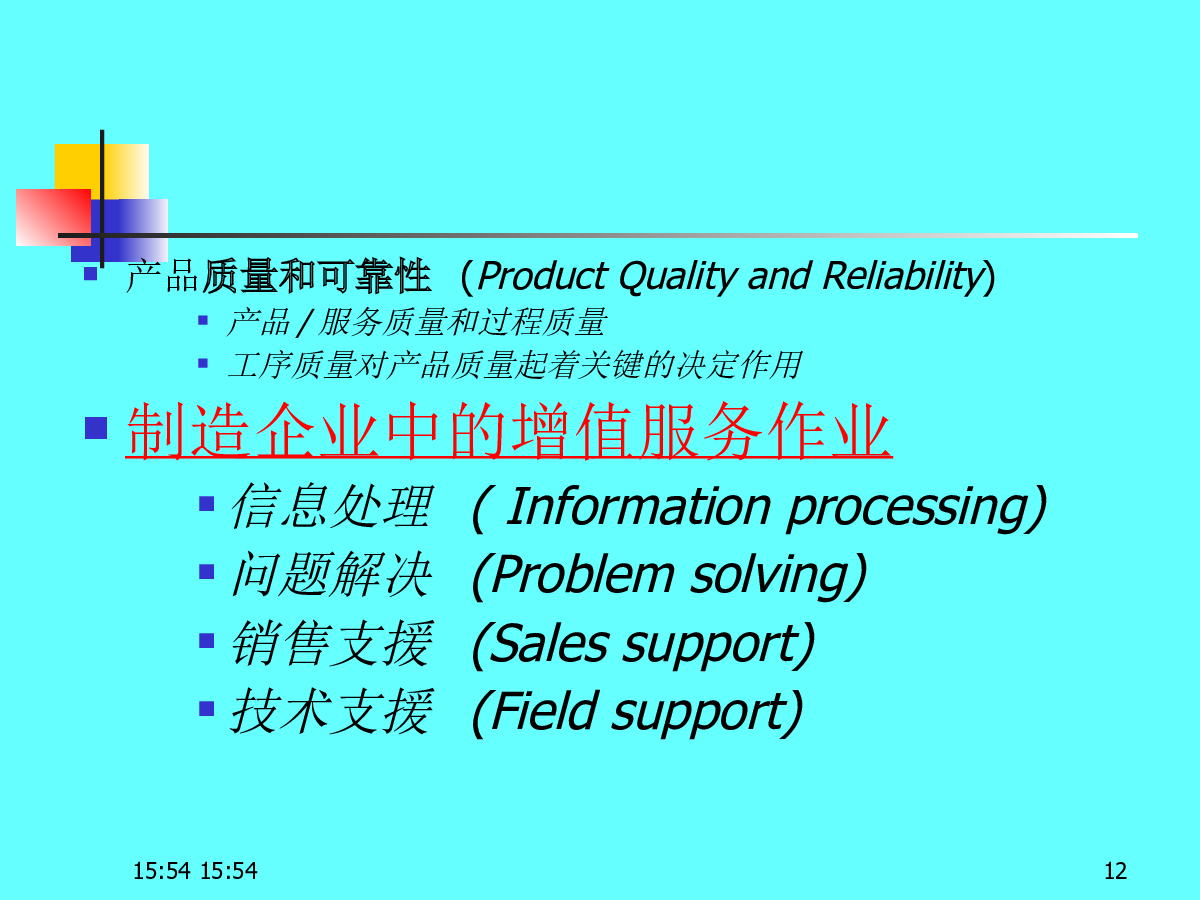 产品质量和可靠性 (Product Quality and Reliability)

产品 / 服务质量和过程质量

工序质量对产品质量起着关键的决定作用

制造企业中的增值服务作业

信息处理 ( Information processing)

问题解决 (Problem solving)

销售支援 (Sales support)

技术支援 (Field support)

15:54 15:54

12